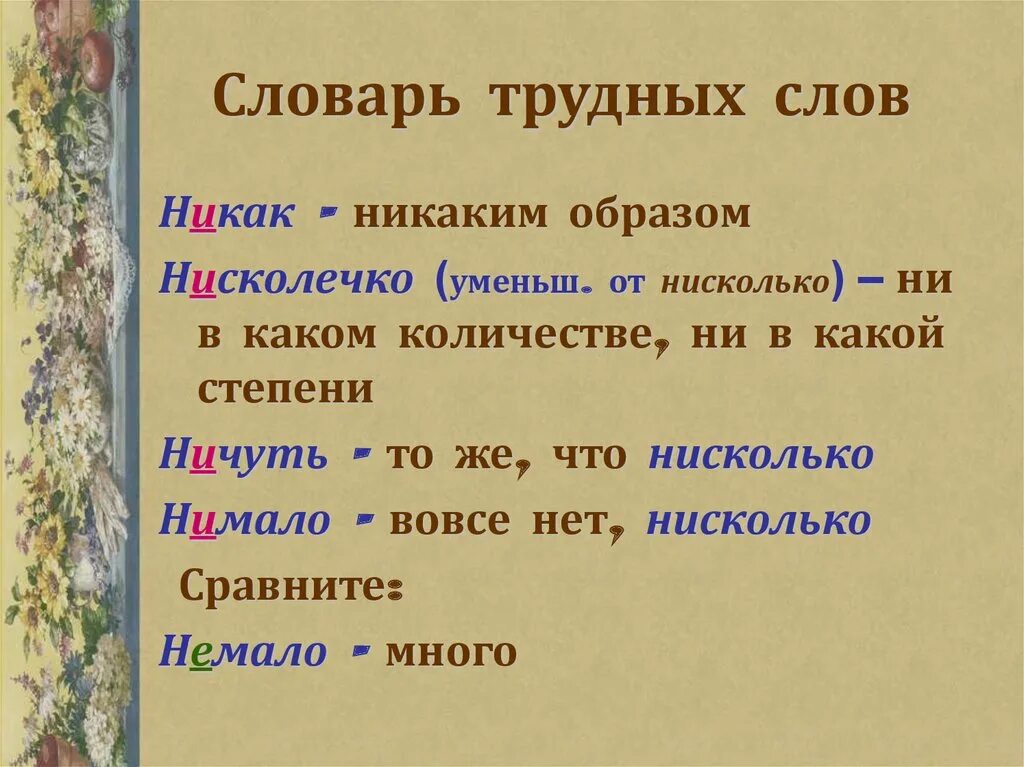 Словарь трудных слов

Никак - никаким образом

Нисколечко (уменьш. от нисколько) – ни в каком количестве, ни в какой степени

Ничуть - то же, что нисколько

Нимало - вовсе нет, нисколько

Сравните:

Немало - много